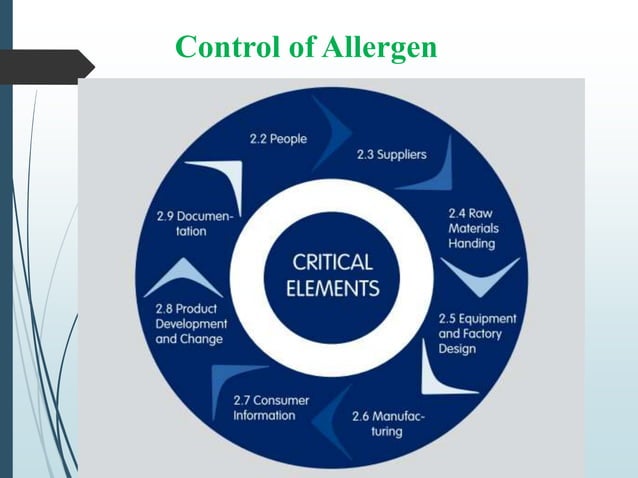 Control of Allergen

CRITICAL ELEMENTS

2.2 People

2.3 Suppliers

2.4 Raw Materials Handing

2.5 Equipment and Factory Design

2.6 Manufacturing

2.7 Consumer Information

2.8 Product Development and Change

2.9 Documentation